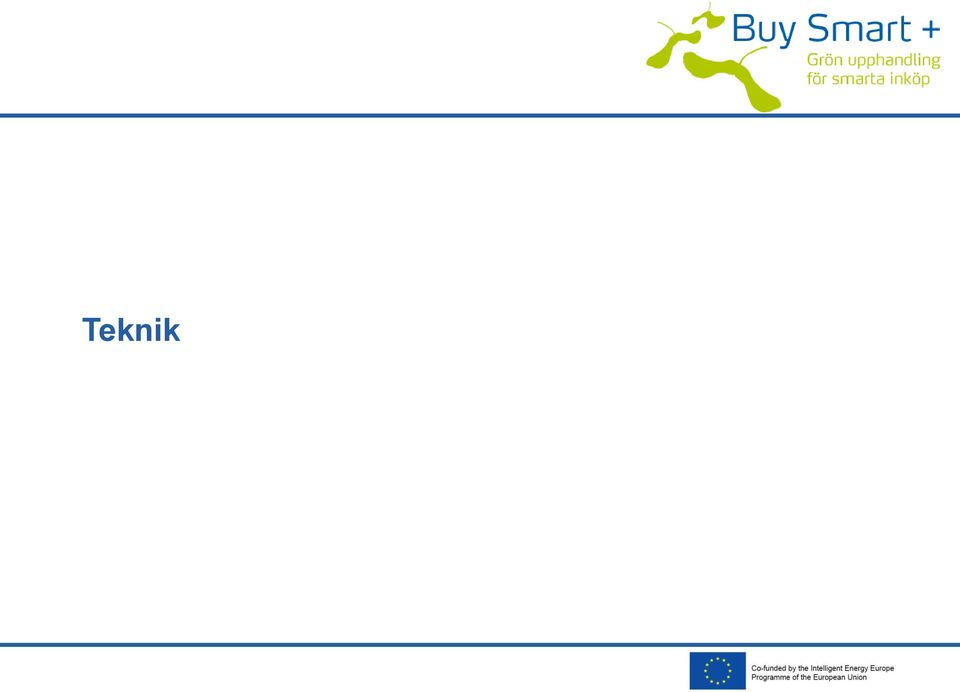 Buy Smart +
Grön upphandling för smarta inköp

Teknik

Co-funded by the Intelligent Energy Europe Programme of the European Union